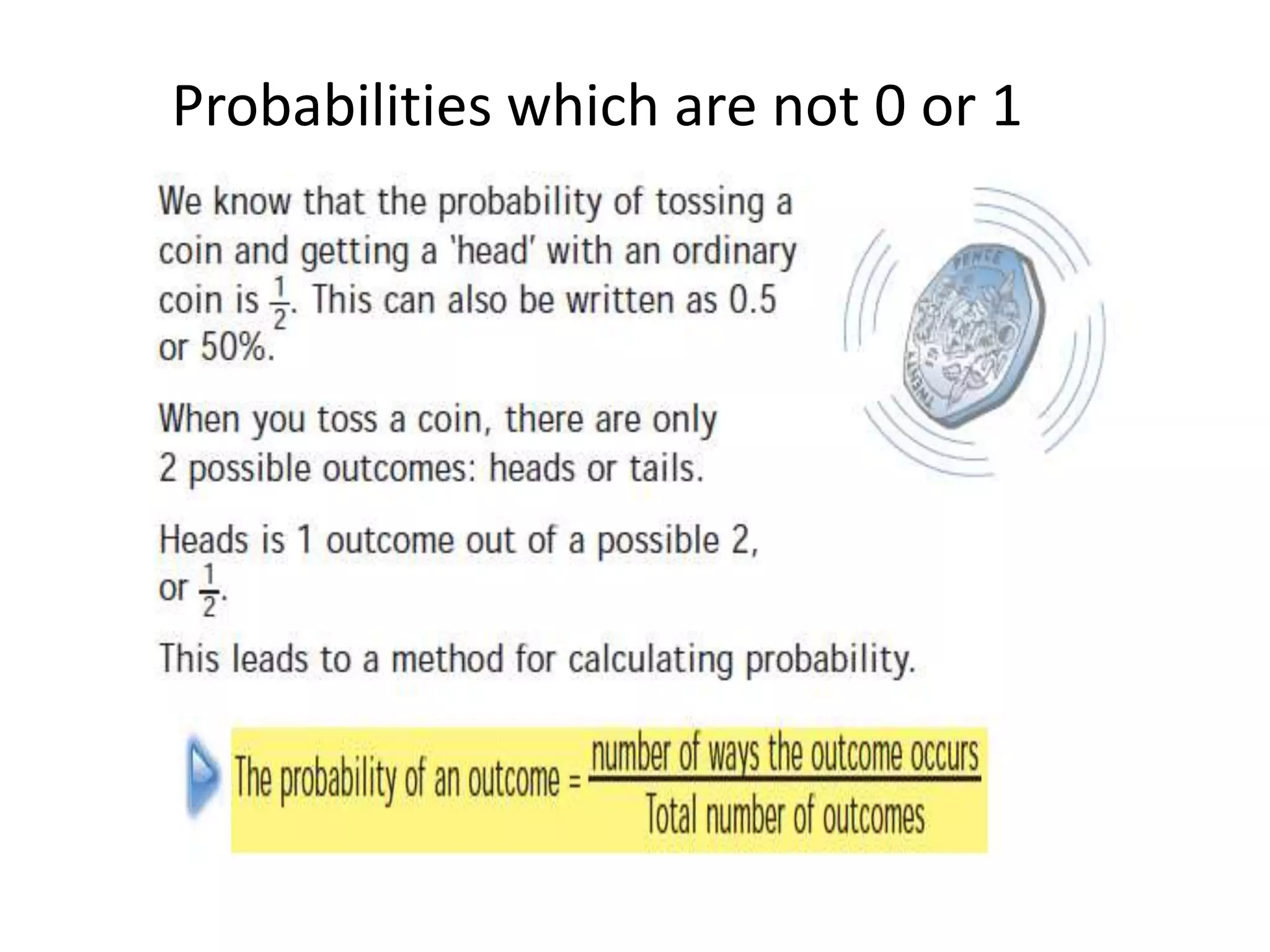 Probabilities which are not 0 or 1

We know that the probability of tossing a coin and getting a 'head' with an ordinary coin is $\frac{1}{2}$. This can also be written as 0.5 or 50%.

PENCE

TWENTY

When you toss a coin, there are only 2 possible outcomes: heads or tails.

Heads is 1 outcome out of a possible 2, or $\frac{1}{2}$.

This leads to a method for calculating probability.

The probability of an outcome = $\frac{\text{number of ways the outcome occurs}}{\text{Total number of outcomes}}$